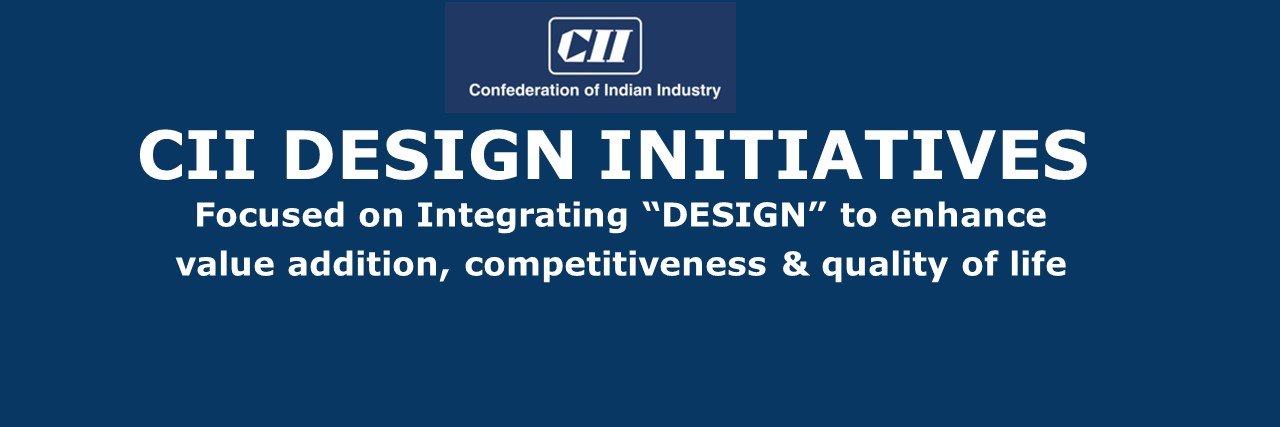 CII
Confederation of Indian Industry

CII DESIGN INITIATIVES

Focused on Integrating “DESIGN” to enhance value addition, competitiveness & quality of life